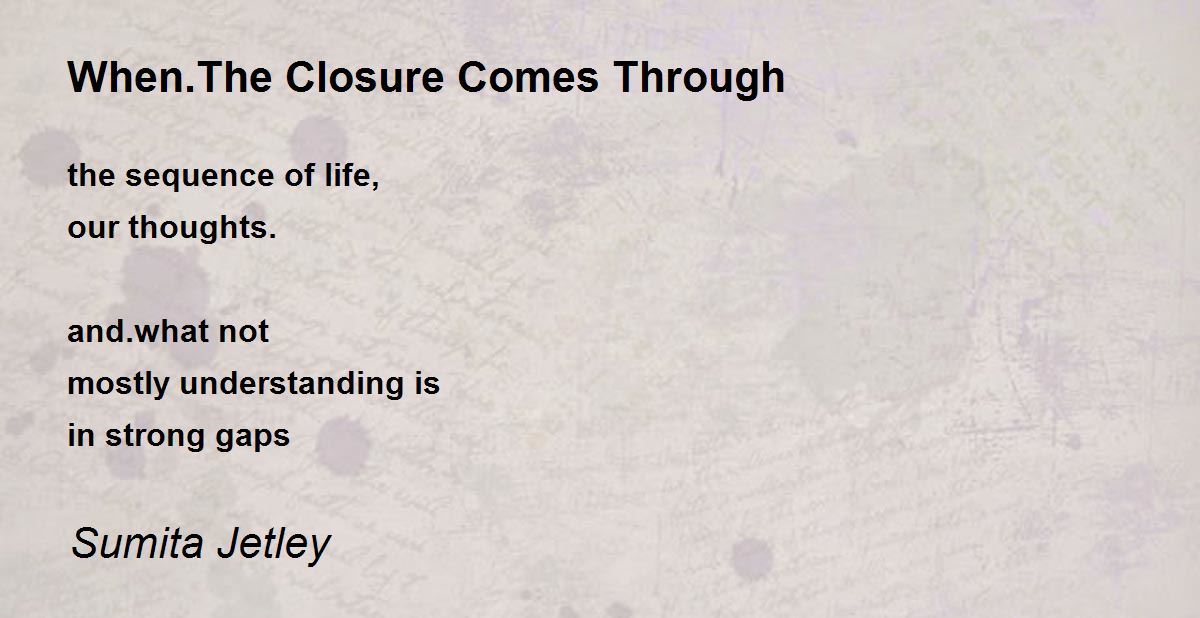 When.The Closure Comes Through

the sequence of life,
our thoughts.

and.what not
mostly understanding is
in strong gaps

Sumita Jetley